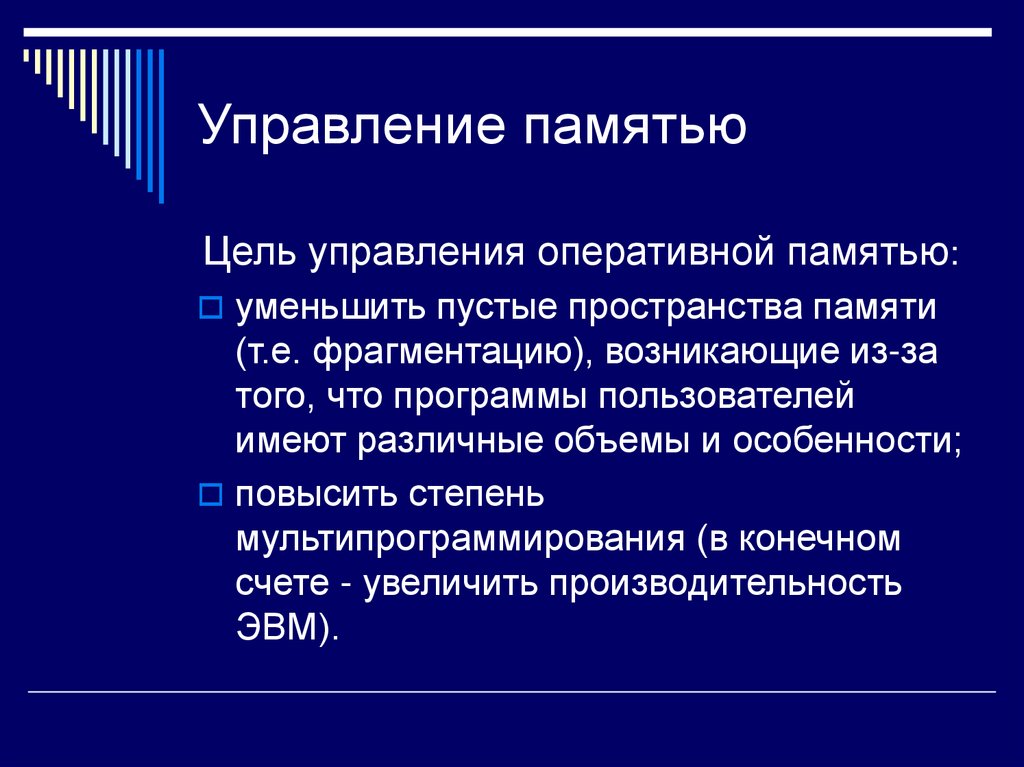 Управление памятью

Цель управления оперативной памятью:

уменьшить пустые пространства памяти (т.е. фрагментацию), возникающие из-за того, что программы пользователей имеют различные объемы и особенности;

повысить степень мультипрограммирования (в конечном счете - увеличить производительность ЭВМ).